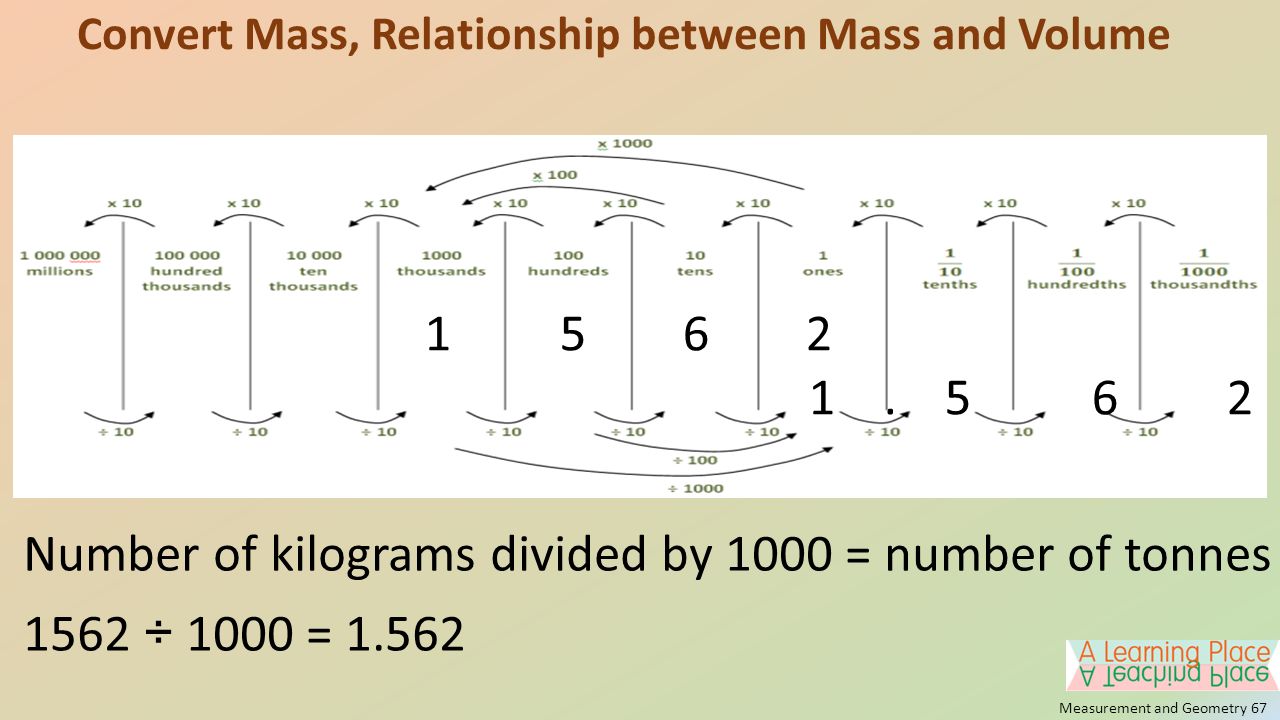 Convert Mass, Relationship between Mass and Volume

× 1000
× 100
× 10 × 10 × 10 × 10 × 10 × 10 × 10 × 10 × 10

1 000 000 millions
100 000 hundred thousands
10 000 ten thousands
1000 thousands
100 hundreds
10 tens
1 ones
$\frac{1}{10}$ tenths
$\frac{1}{100}$ hundredths
$\frac{1}{1000}$ thousandths

1 5 6 2
1 . 5 6 2

÷ 10 ÷ 10 ÷ 10 ÷ 10 ÷ 10 ÷ 10 ÷ 10 ÷ 10 ÷ 10
÷ 100
÷ 1000

Number of kilograms divided by 1000 = number of tonnes

1562 ÷ 1000 = 1.562

A Learning Place
A Teaching Place

Measurement and Geometry 67